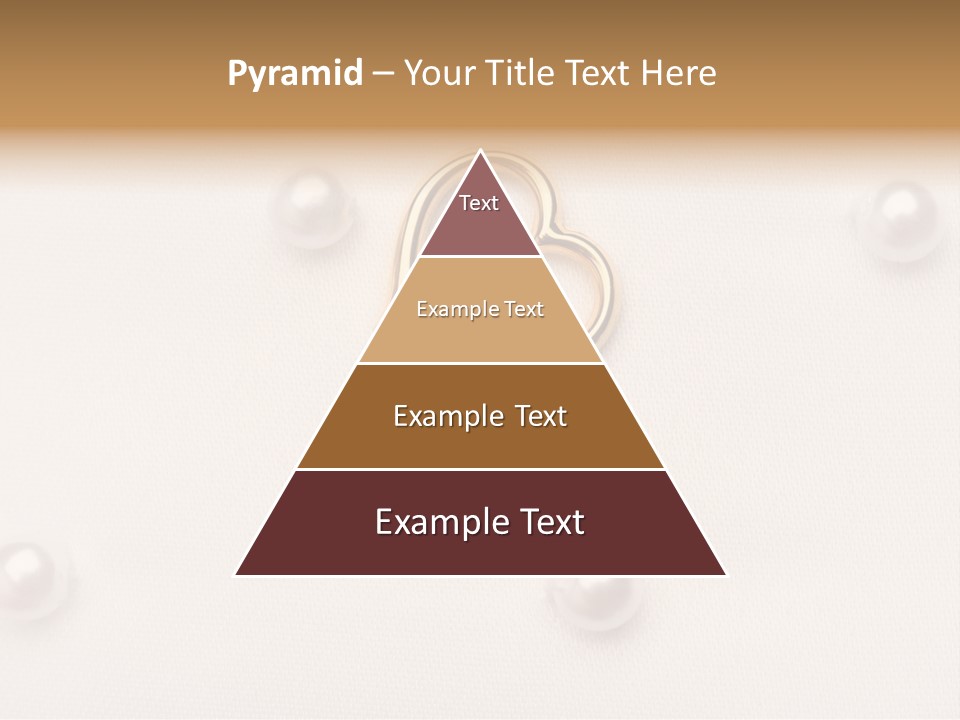 Pyramid – Your Title Text Here

Text

Example Text

Example Text

Example Text